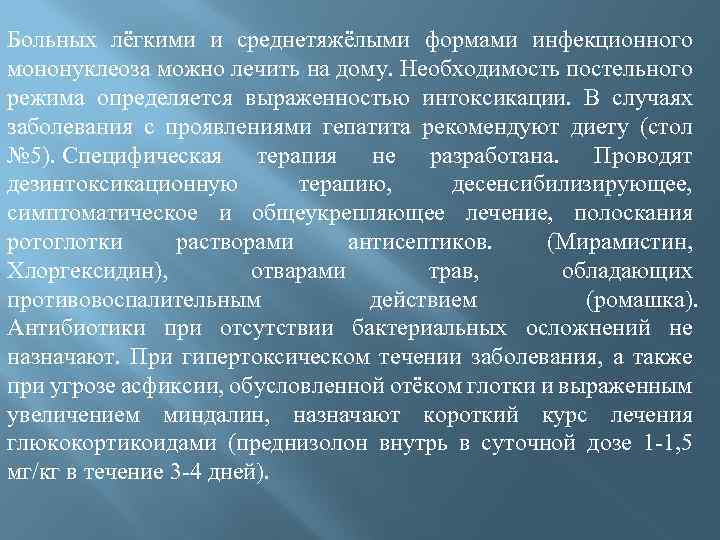 Больных лёгкими и среднетяжёлыми формами инфекционного мононуклеоза можно лечить на дому. Необходимость постельного режима определяется выраженностью интоксикации. В случаях заболевания с проявлениями гепатита рекомендуют диету (стол №5). Специфическая терапия не разработана. Проводят дезинтоксикационную терапию, десенсибилизирующее, симптоматическое и общеукрепляющее лечение, полоскания ротоглотки растворами антисептиков. (Мирамистин, Хлоргексидин), отварами трав, обладающих противовоспалительным действием (ромашка). Антибиотики при отсутствии бактериальных осложнений не назначают. При гипертоксическом течении заболевания, а также при угрозе асфиксии, обусловленной отёком глотки и выраженным увеличением миндалин, назначают короткий курс лечения глюкокортикоидами (преднизолон внутрь в суточной дозе 1-1,5 мг/кг в течение 3-4 дней).